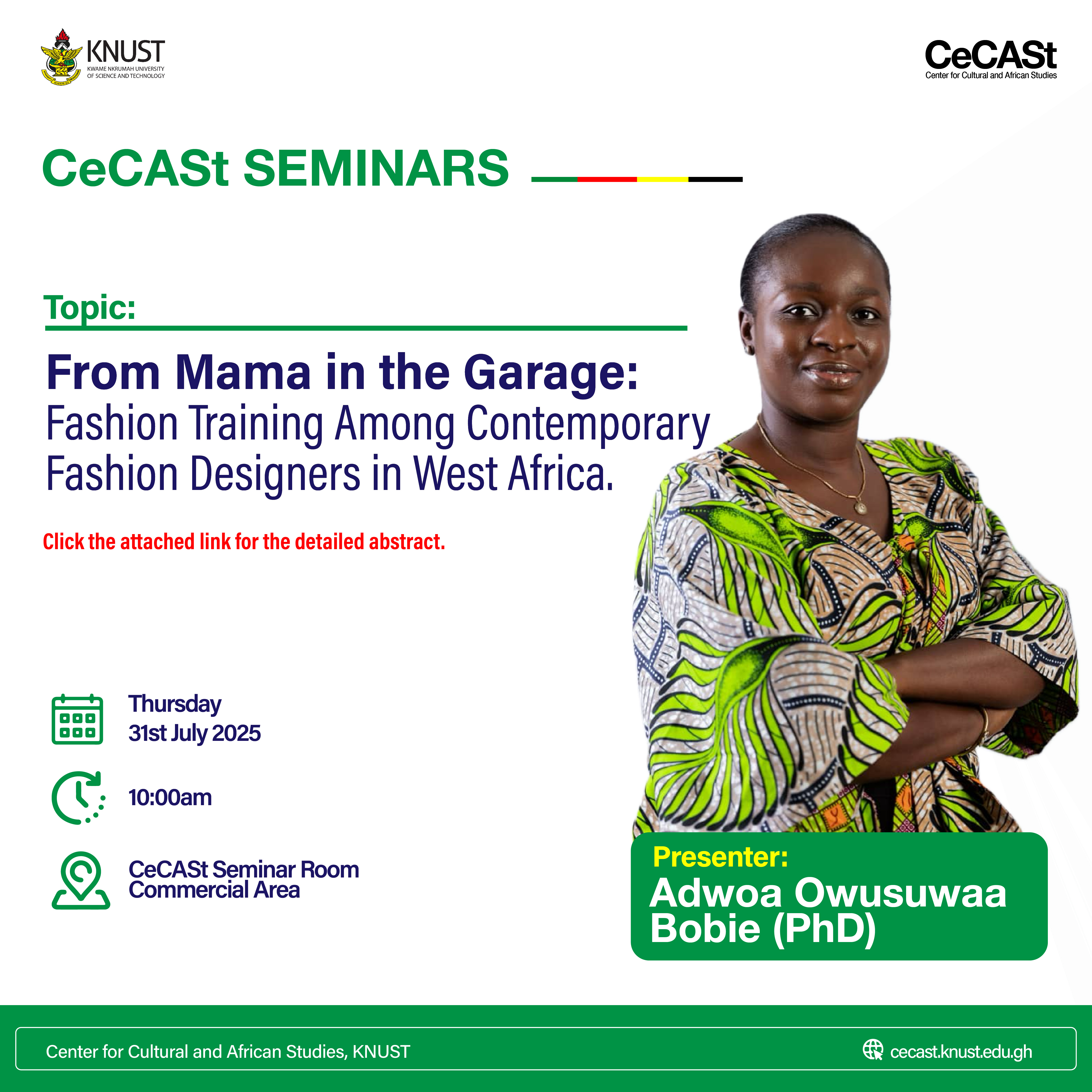 KNUST
KWAME NKRUMAH UNIVERSITY OF SCIENCE AND TECHNOLOGY

CeCASt
Center for Cultural and African Studies

CeCASt SEMINARS

Topic:

From Mama in the Garage:
Fashion Training Among Contemporary Fashion Designers in West Africa.

Click the attached link for the detailed abstract.

Thursday
31st July 2025

10:00am

CeCASt Seminar Room
Commercial Area

Presenter:
Adwoa Owusuwaa Bobie (PhD)

Center for Cultural and African Studies, KNUST

cecast.knust.edu.gh